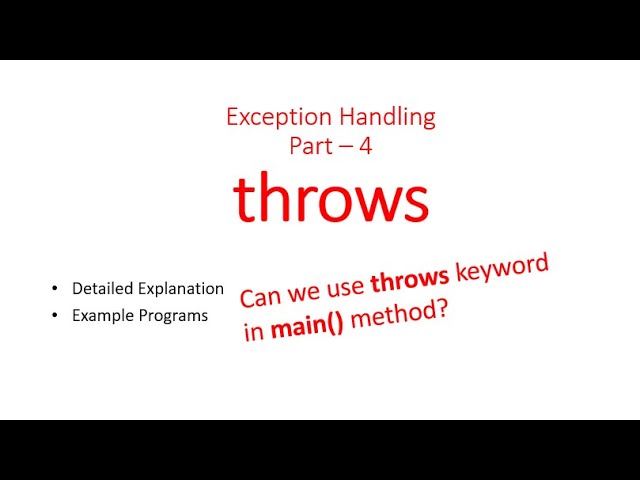 Exception Handling
Part – 4

throws

• Detailed Explanation
• Example Programs

Can we use throws keyword in main() method?